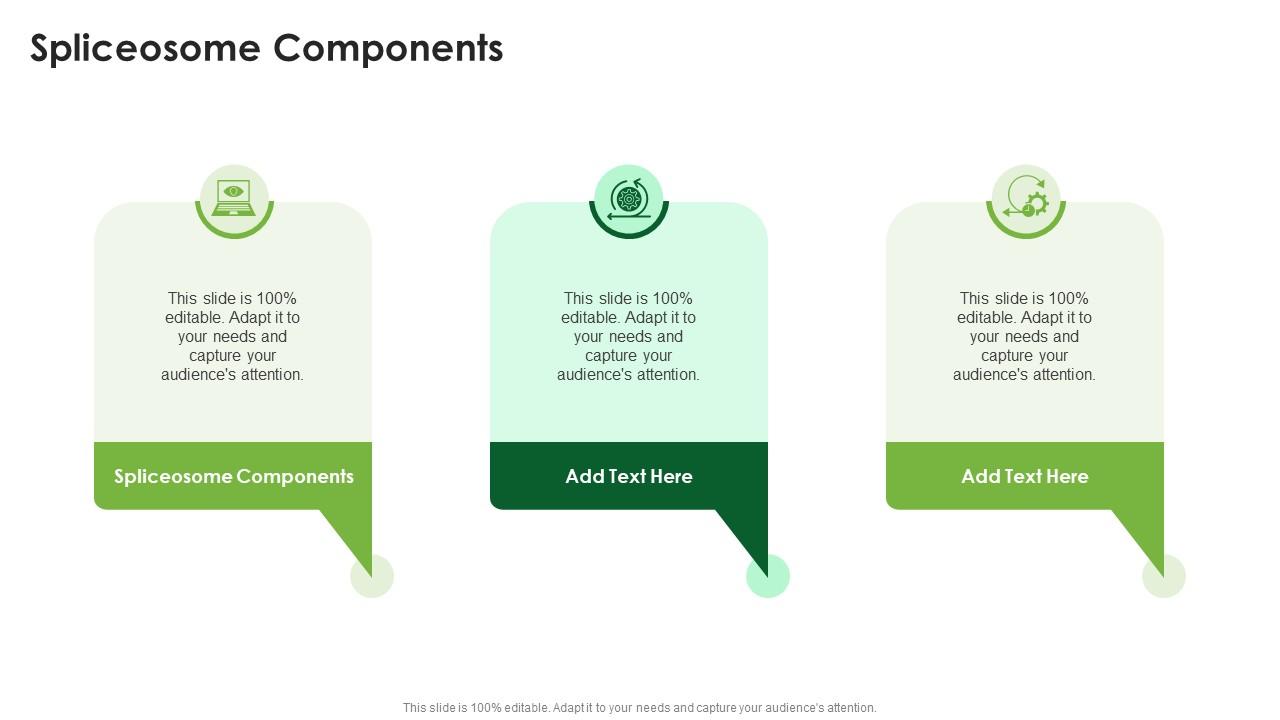 Spliceosome Components

This slide is 100% editable. Adapt it to your needs and capture your audience's attention.

Spliceosome Components

This slide is 100% editable. Adapt it to your needs and capture your audience's attention.

Add Text Here

This slide is 100% editable. Adapt it to your needs and capture your audience's attention.

Add Text Here

This slide is 100% editable. Adapt it to your needs and capture your audience's attention.